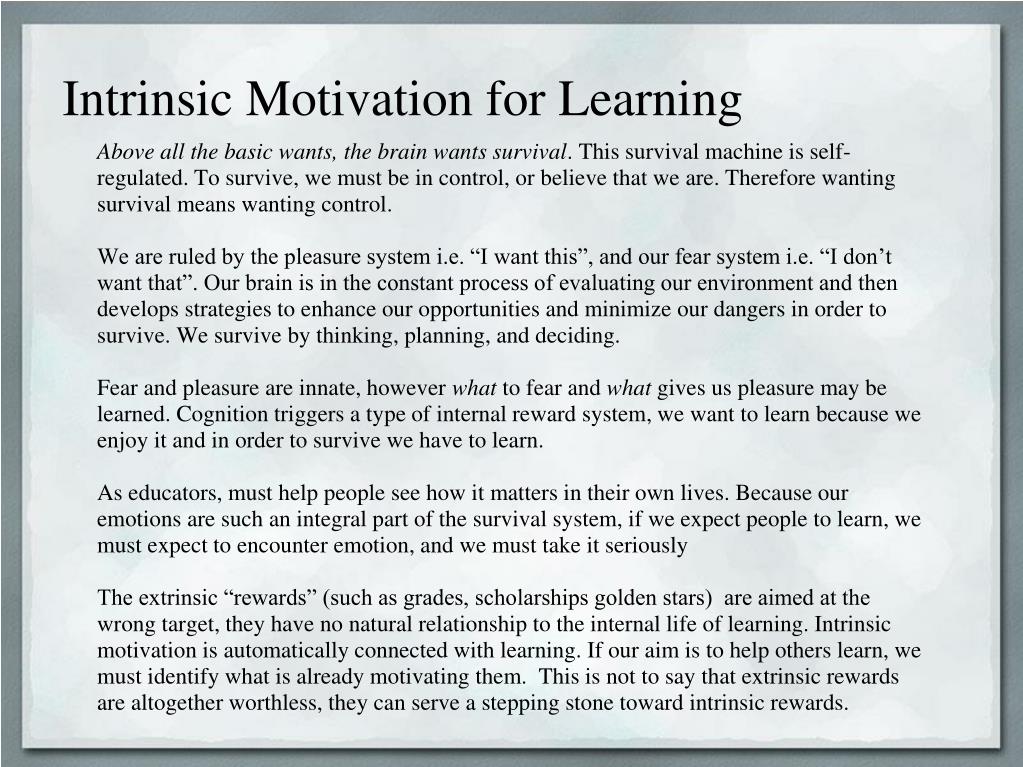 Intrinsic Motivation for Learning

Above all the basic wants, the brain wants survival. This survival machine is self-regulated. To survive, we must be in control, or believe that we are. Therefore wanting survival means wanting control.

We are ruled by the pleasure system i.e. “I want this”, and our fear system i.e. “I don’t want that”. Our brain is in the constant process of evaluating our environment and then develops strategies to enhance our opportunities and minimize our dangers in order to survive. We survive by thinking, planning, and deciding.

Fear and pleasure are innate, however what to fear and what gives us pleasure may be learned. Cognition triggers a type of internal reward system, we want to learn because we enjoy it and in order to survive we have to learn.

As educators, must help people see how it matters in their own lives. Because our emotions are such an integral part of the survival system, if we expect people to learn, we must expect to encounter emotion, and we must take it seriously

The extrinsic “rewards” (such as grades, scholarships golden stars) are aimed at the wrong target, they have no natural relationship to the internal life of learning. Intrinsic motivation is automatically connected with learning. If our aim is to help others learn, we must identify what is already motivating them. This is not to say that extrinsic rewards are altogether worthless, they can serve a stepping stone toward intrinsic rewards.